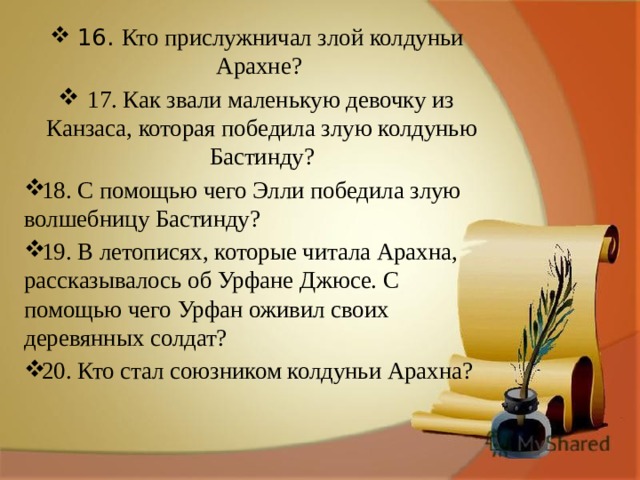 ❖ 16. Кто прислужничал злой колдуньи Арахне?

❖ 17. Как звали маленькую девочку из Канзаса, которая победила злую колдунью Бастинду?

❖18. С помощью чего Элли победила злую волшебницу Бастинду?

❖19. В летописях, которые читала Арахна, рассказывалось об Урфане Джюсе. С помощью чего Урфан оживил своих деревянных солдат?

❖20. Кто стал союзником колдуньи Арахна?

MyShared